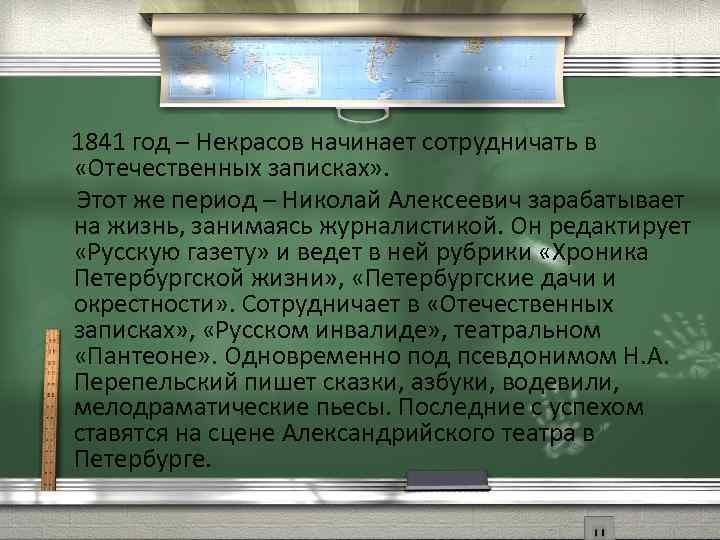 1841 год – Некрасов начинает сотрудничать в «Отечественных записках».

Этот же период – Николай Алексеевич зарабатывает на жизнь, занимаясь журналистикой. Он редактирует «Русскую газету» и ведет в ней рубрики «Хроника Петербургской жизни», «Петербургские дачи и окрестности». Сотрудничает в «Отечественных записках», «Русском инвалиде», театральном «Пантеоне». Одновременно под псевдонимом Н.А. Перепельский пишет сказки, азбуки, водевили, мелодраматические пьесы. Последние с успехом ставятся на сцене Александрийского театра в Петербурге.